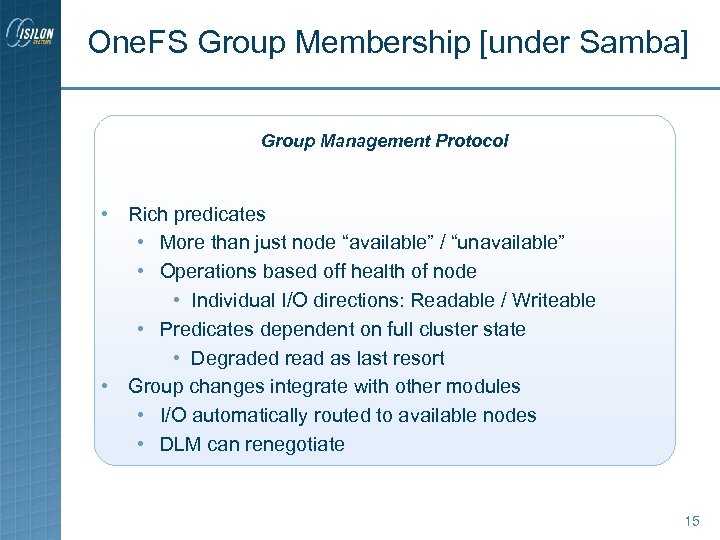 ISILON SYSTEMS

OneFS Group Membership [under Samba]

Group Management Protocol

• Rich predicates
  • More than just node “available” / “unavailable”
  • Operations based off health of node
    • Individual I/O directions: Readable / Writeable
  • Predicates dependent on full cluster state
    • Degraded read as last resort
• Group changes integrate with other modules
  • I/O automatically routed to available nodes
  • DLM can renegotiate

15